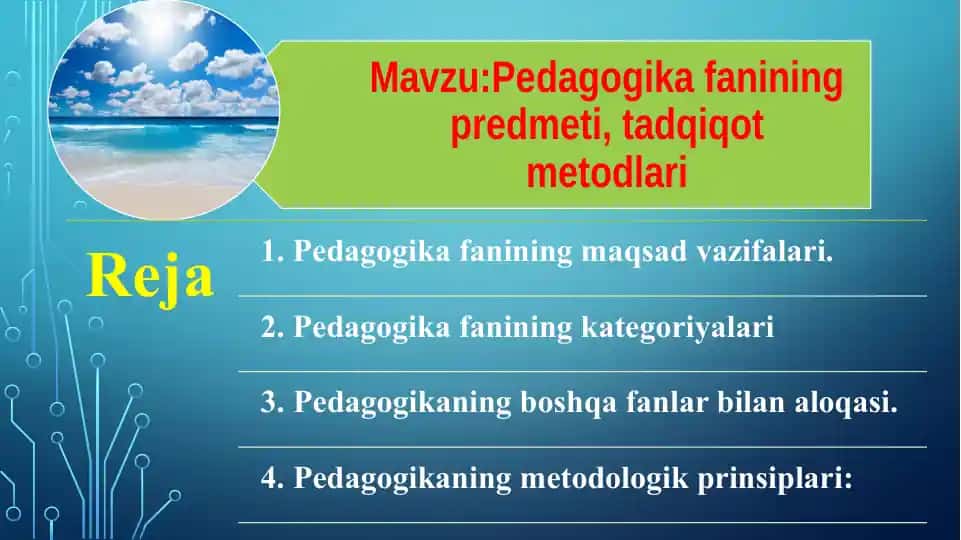 Mavzu:Pedagogika fanining predmeti, tadqiqot metodlari

Reja

1. Pedagogika fanining maqsad vazifalari.

2. Pedagogika fanining kategoriyalari

3. Pedagogikaning boshqa fanlar bilan aloqasi.

4. Pedagogikaning metodologik prinsiplari: